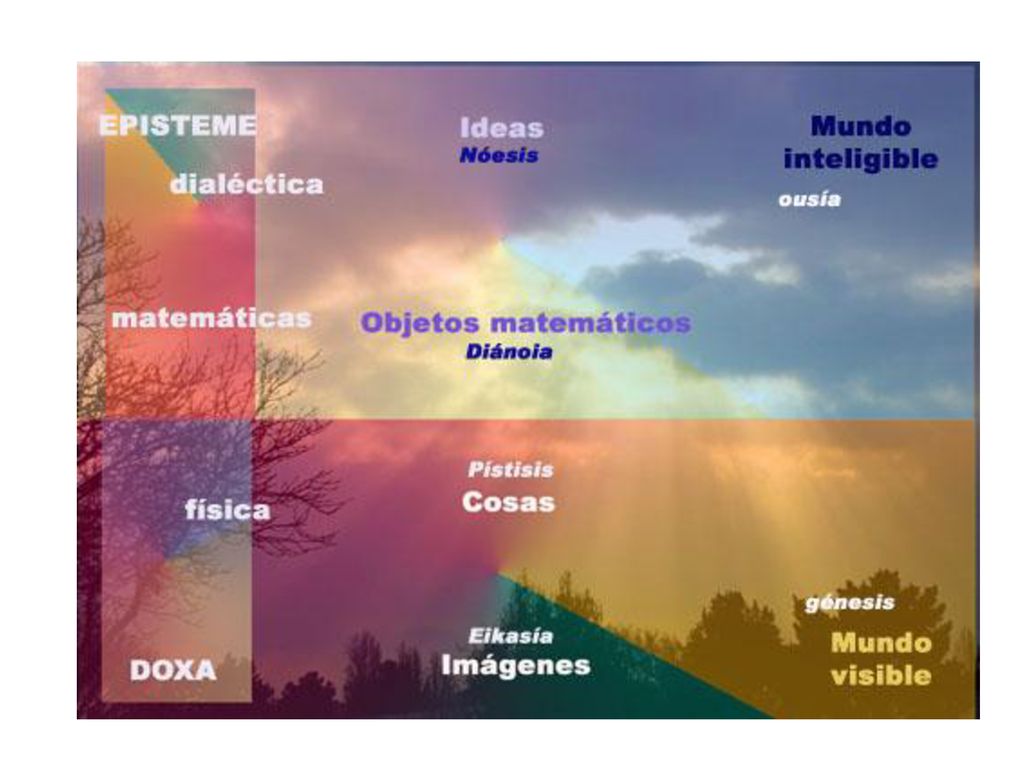 EPISTEME

dialéctica

matemáticas

física

DOXA

Ideas
Nóesis

Objetos matemáticos
Diánoia

Pístisis
Cosas

Eikasía
Imágenes

Mundo inteligible

ousía

génesis

Mundo visible